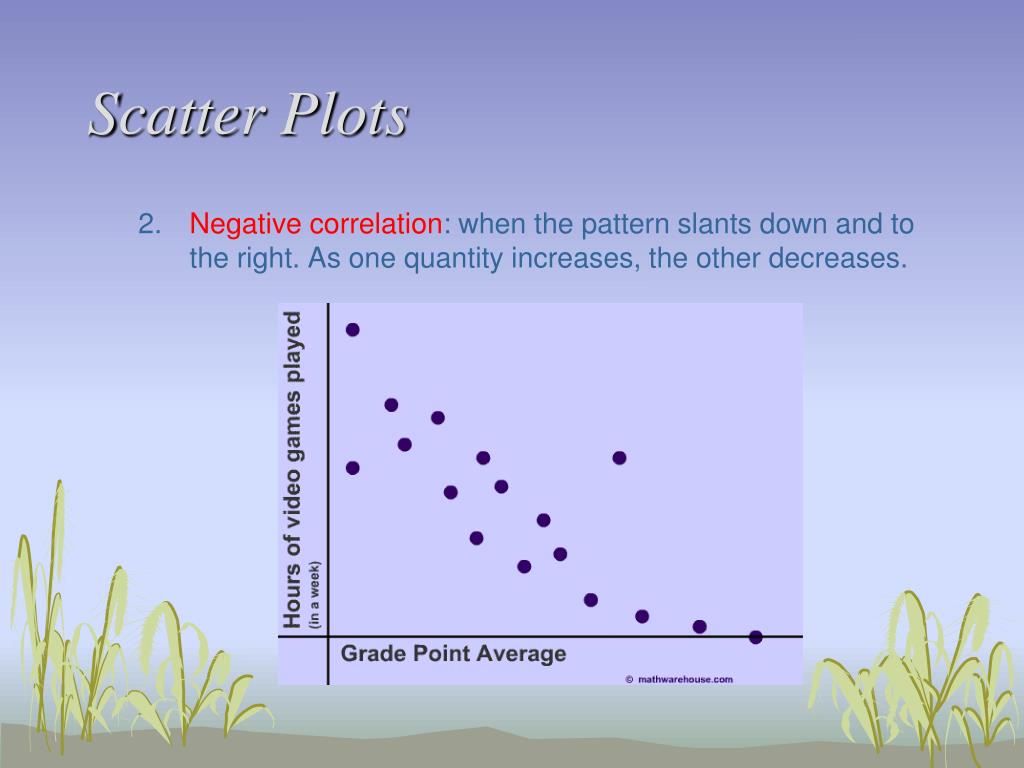 Scatter Plots

2. Negative correlation: when the pattern slants down and to the right. As one quantity increases, the other decreases.

Hours of video games played
(in a week)

Grade Point Average

© mathwarehouse.com